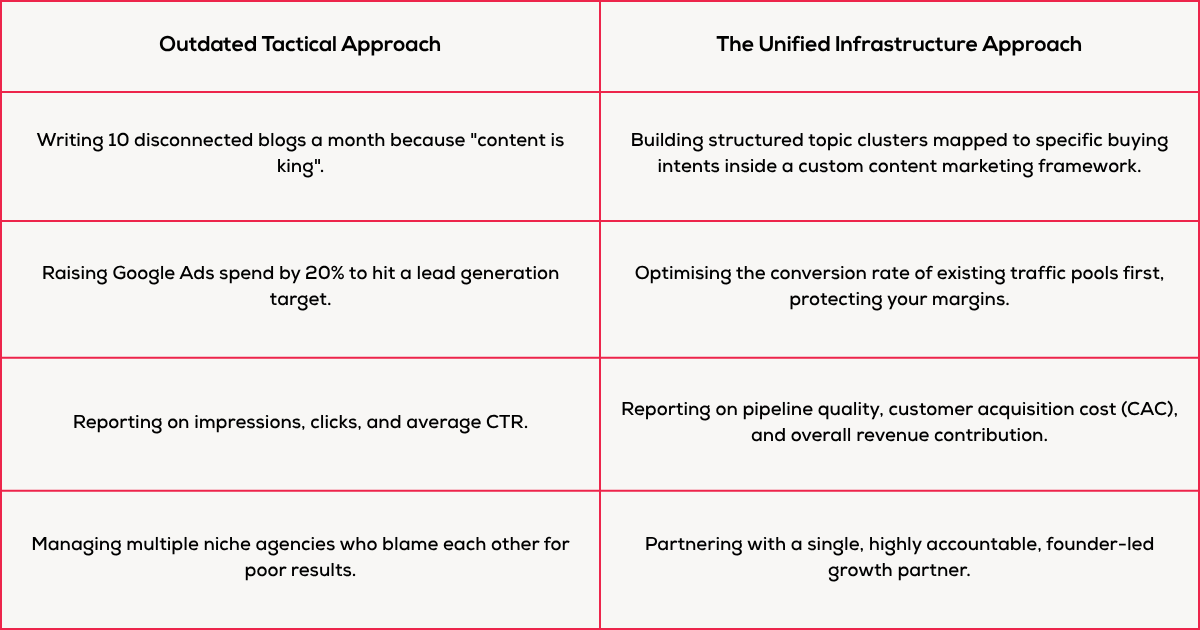 | Outdated Tactical Approach | The Unified Infrastructure Approach |
|---|---|
| Writing 10 disconnected blogs a month because "content is king". | Building structured topic clusters mapped to specific buying intents inside a custom content marketing framework. |
| Raising Google Ads spend by 20% to hit a lead generation target. | Optimising the conversion rate of existing traffic pools first, protecting your margins. |
| Reporting on impressions, clicks, and average CTR. | Reporting on pipeline quality, customer acquisition cost (CAC), and overall revenue contribution. |
| Managing multiple niche agencies who blame each other for poor results. | Partnering with a single, highly accountable, founder-led growth partner. |